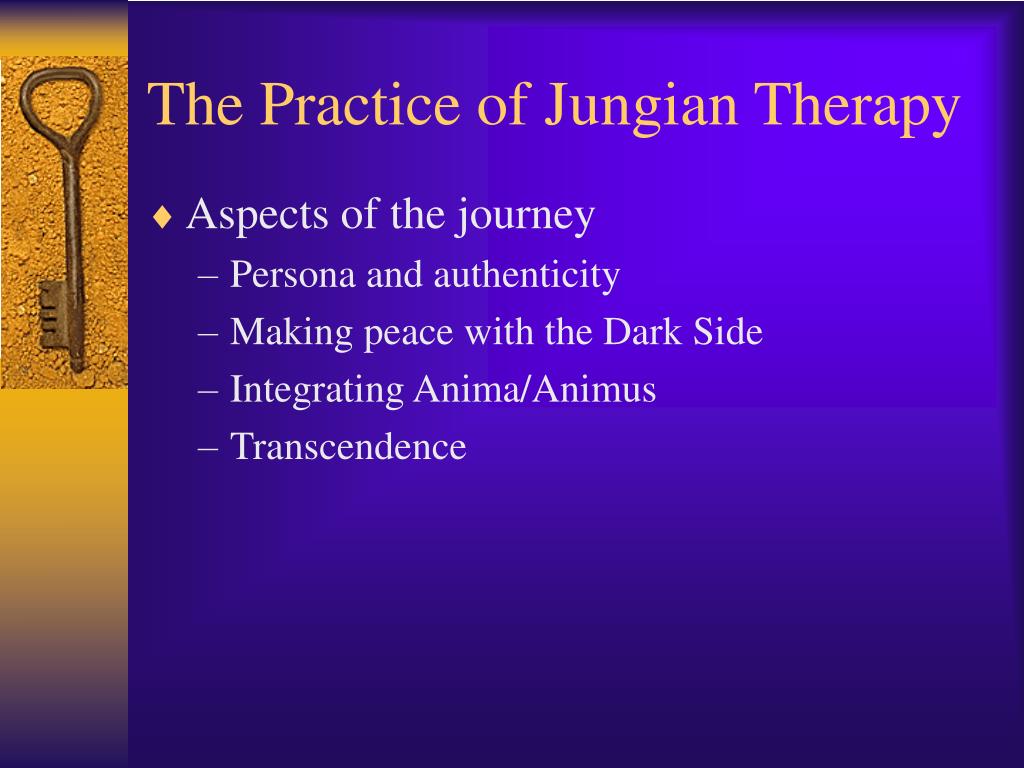 The Practice of Jungian Therapy

♦ Aspects of the journey
– Persona and authenticity
– Making peace with the Dark Side
– Integrating Anima/Animus
– Transcendence